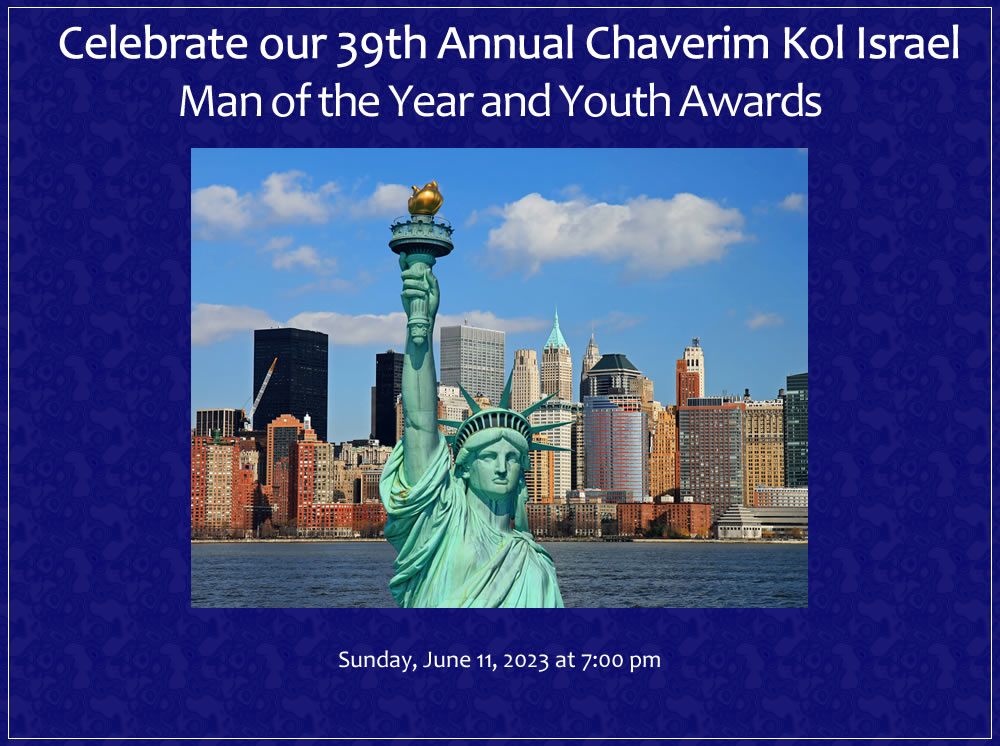 Celebrate our 39th Annual Chaverim Kol Israel
Man of the Year and Youth Awards

Sunday, June 11, 2023 at 7:00 pm